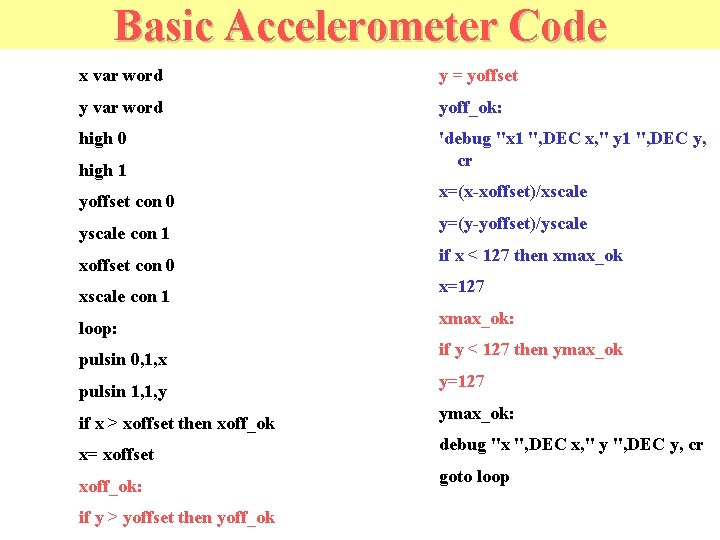 Basic Accelerometer Code

x var word

y var word

high 0

high 1

yoffset con 0

yscale con 1

xoffset con 0

xscale con 1

loop:

pulsin 0,1,x

pulsin 1,1,y

if x > xoffset then xoff_ok

x= xoffset

xoff_ok:

if y > yoffset then yoff_ok

y = yoffset

yoff_ok:

'debug "x1 ",DEC x," y1 ",DEC y, cr

x=(x-xoffset)/xscale

y=(y-yoffset)/yscale

if x < 127 then xmax_ok

x=127

xmax_ok:

if y < 127 then ymax_ok

y=127

ymax_ok:

debug "x ",DEC x," y ",DEC y, cr

goto loop